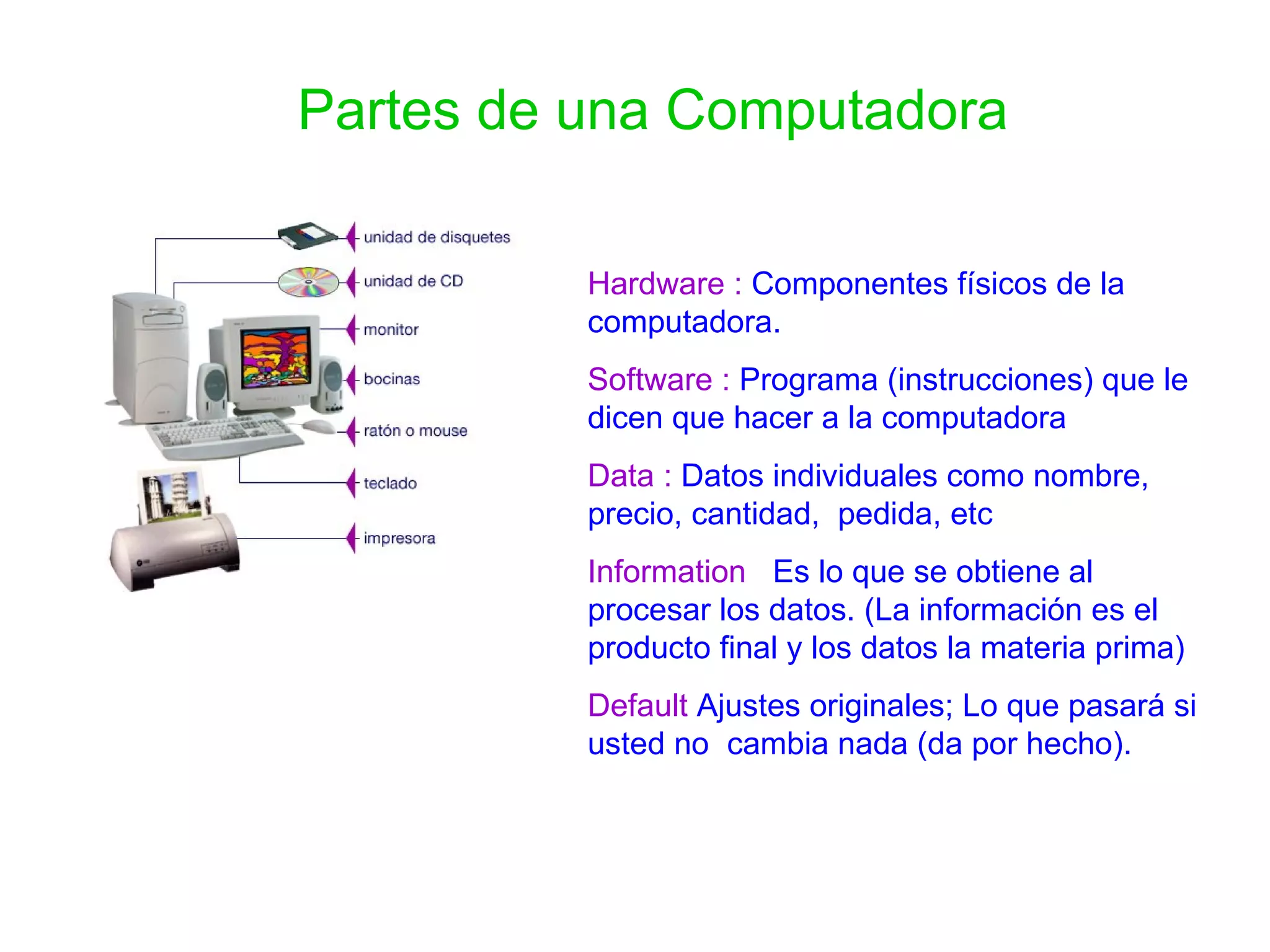 Partes de una Computadora

unidad de disquetes
unidad de CD
monitor
bocinas
ratón o mouse
teclado
impresora

Hardware : Componentes físicos de la computadora.

Software : Programa (instrucciones) que le dicen que hacer a la computadora

Data : Datos individuales como nombre, precio, cantidad, pedida, etc

Information Es lo que se obtiene al procesar los datos. (La información es el producto final y los datos la materia prima)

Default Ajustes originales; Lo que pasará si usted no cambia nada (da por hecho).